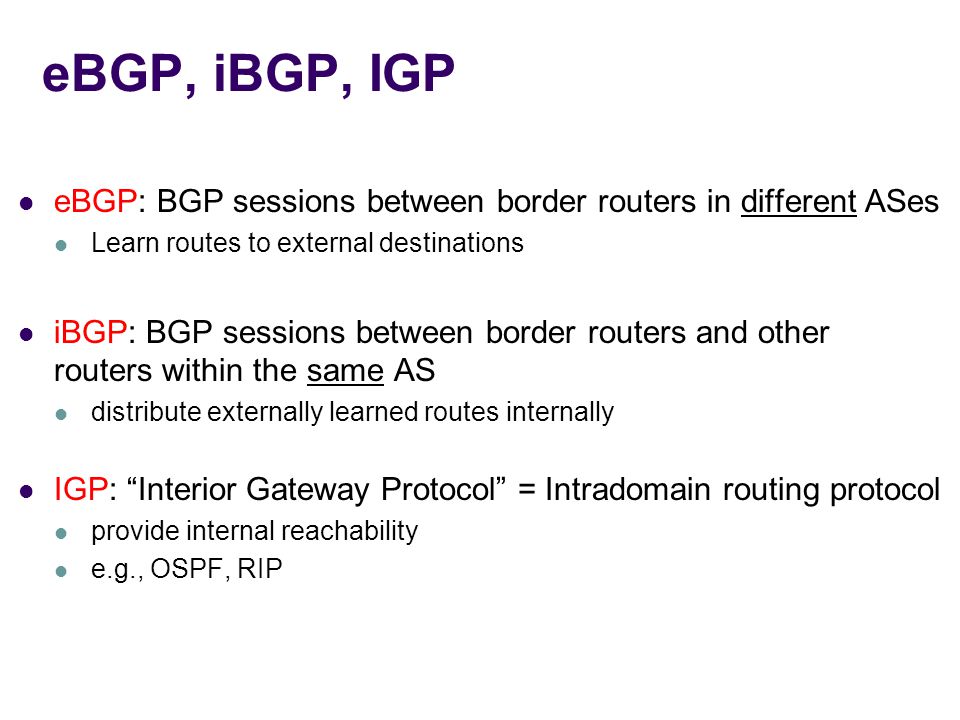 eBGP, iBGP, IGP

- eBGP: BGP sessions between border routers in different ASes
  - Learn routes to external destinations

- iBGP: BGP sessions between border routers and other routers within the same AS
  - distribute externally learned routes internally

- IGP: “Interior Gateway Protocol” = Intradomain routing protocol
  - provide internal reachability
  - e.g., OSPF, RIP